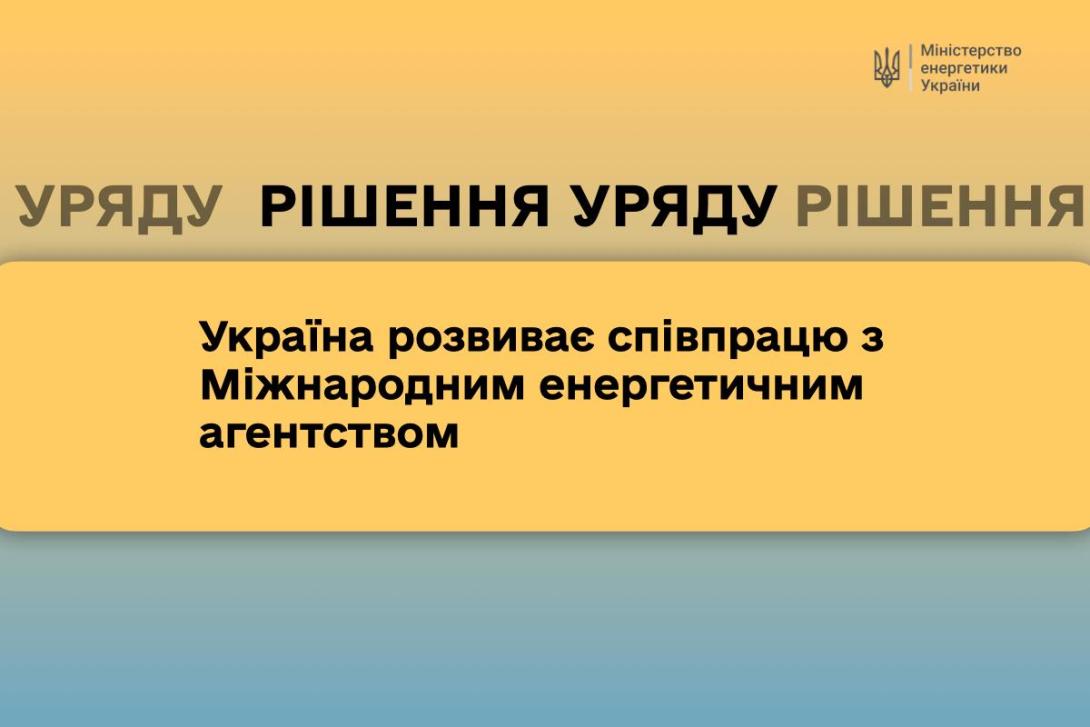 Міністерство енергетики України

УРЯДУ РІШЕННЯ УРЯДУ РІШЕННЯ

Україна розвиває співпрацю з Міжнародним енергетичним агентством